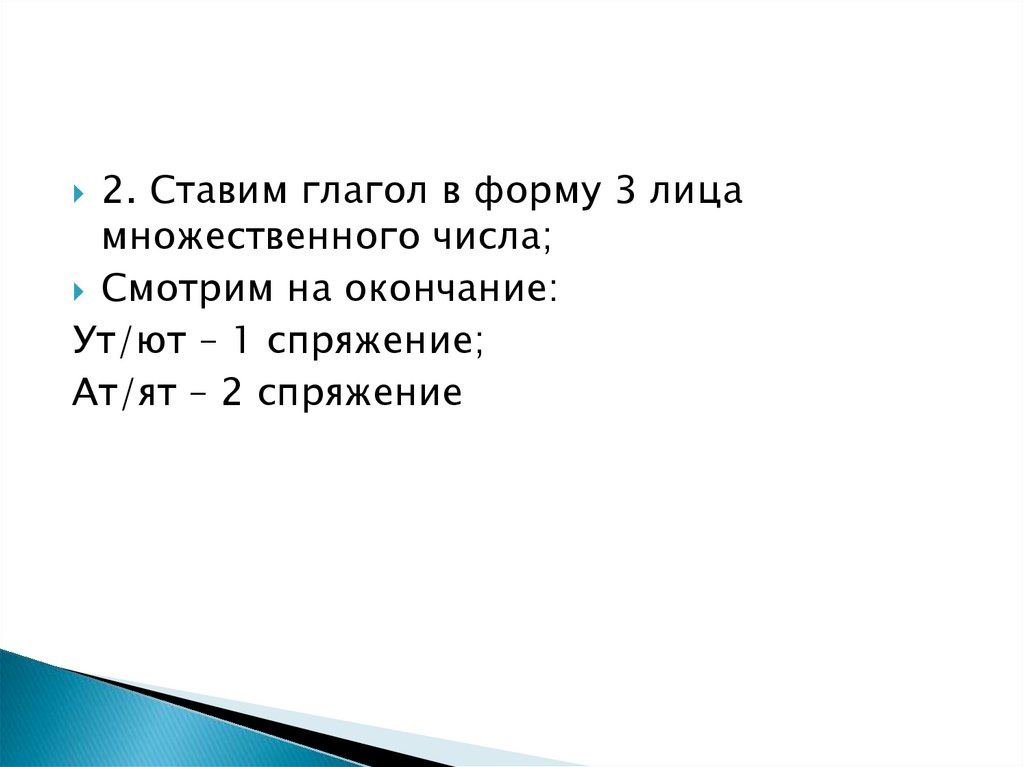 2. Ставим глагол в форму 3 лица множественного числа;

Смотрим на окончание:

Ут/ют – 1 спряжение;

Ат/ят – 2 спряжение